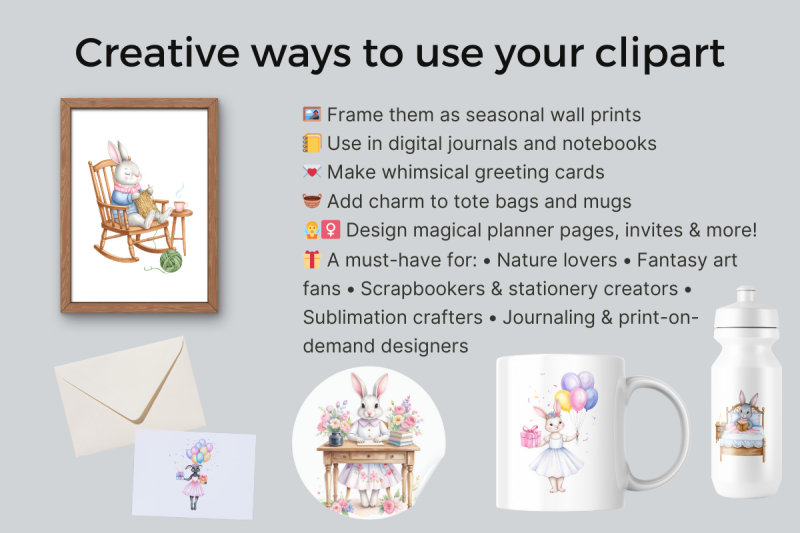 Creative ways to use your clipart

🖼️ Frame them as seasonal wall prints
📒 Use in digital journals and notebooks
💌 Make whimsical greeting cards
🧺 Add charm to tote bags and mugs
🧚‍♀️ Design magical planner pages, invites & more!
🎁 A must-have for: • Nature lovers • Fantasy art fans • Scrapbookers & stationery creators • Sublimation crafters • Journaling & print-on-demand designers